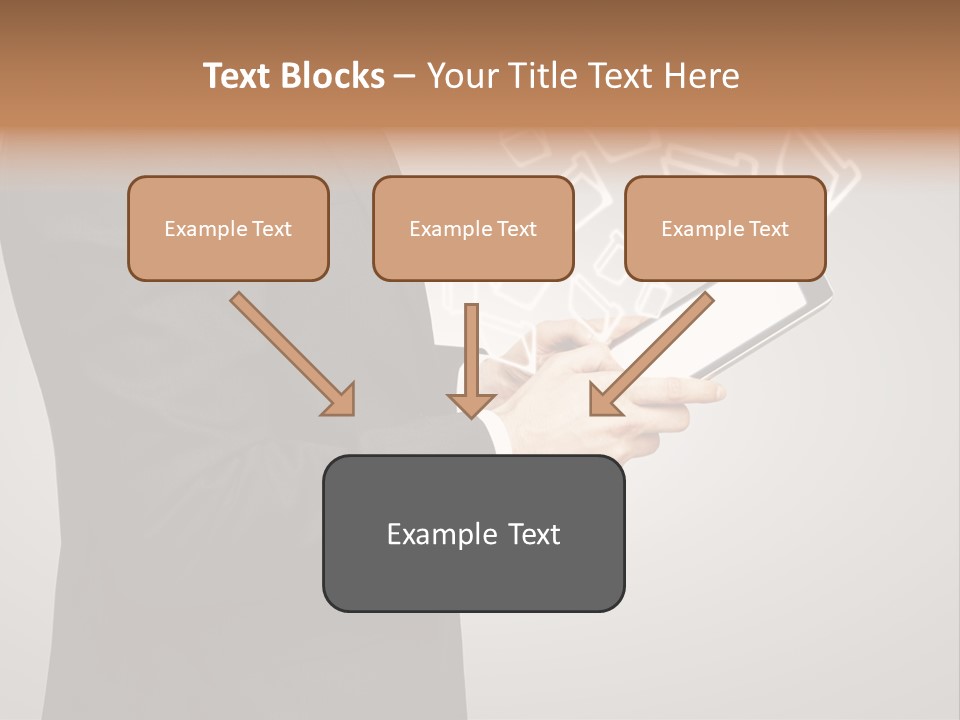 Text Blocks – Your Title Text Here

Example Text

Example Text

Example Text

Example Text